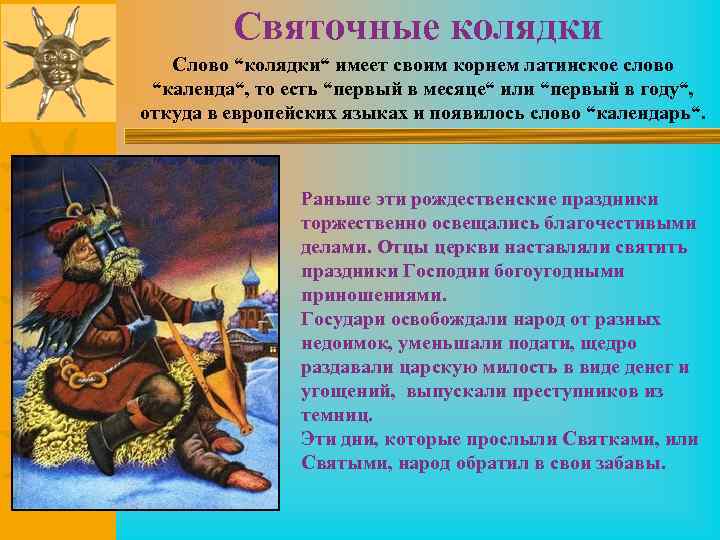 Святочные колядки

Слово “колядки“ имеет своим корнем латинское слово “календа“, то есть “первый в месяце“ или “первый в году“, откуда в европейских языках и появилось слово “календарь“.

Раньше эти рождественские праздники торжественно освещались благочестивыми делами. Отцы церкви наставляли святить праздники Господни богоугодными приношениями.
Государи освобождали народ от разных недоимок, уменьшали подати, щедро раздавали царскую милость в виде денег и угощений, выпускали преступников из темниц.
Эти дни, которые прослыли Святками, или Святыми, народ обратил в свои забавы.